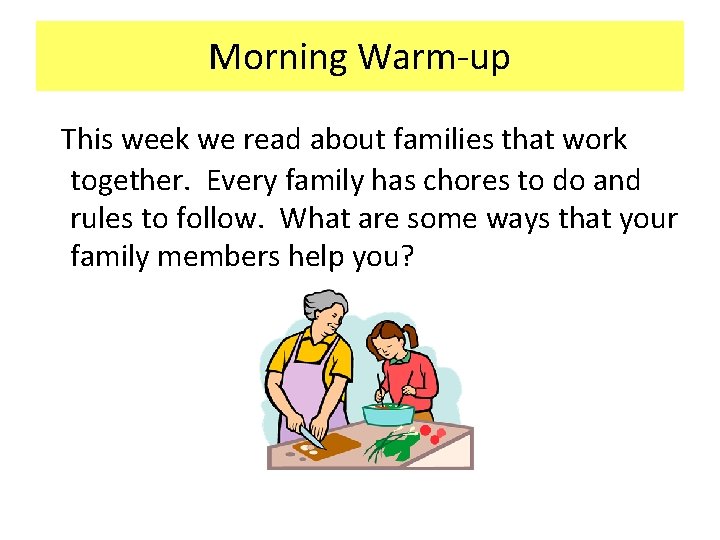 Morning Warm-up

This week we read about families that work together. Every family has chores to do and rules to follow. What are some ways that your family members help you?